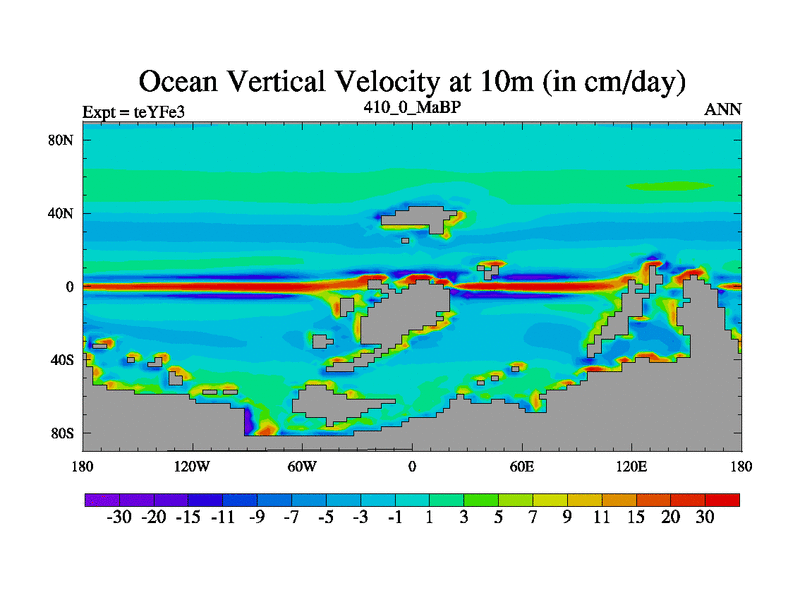 Ocean Vertical Velocity at 10m (in cm/day)

Expt = teYFe3

410_0_MaBP

ANN

80N

40N

0

40S

80S

180

120W

60W

0

60E

120E

180

-30 -20 -15 -11 -9 -7 -5 -3 -1 1 3 5 7 9 11 15 20 30